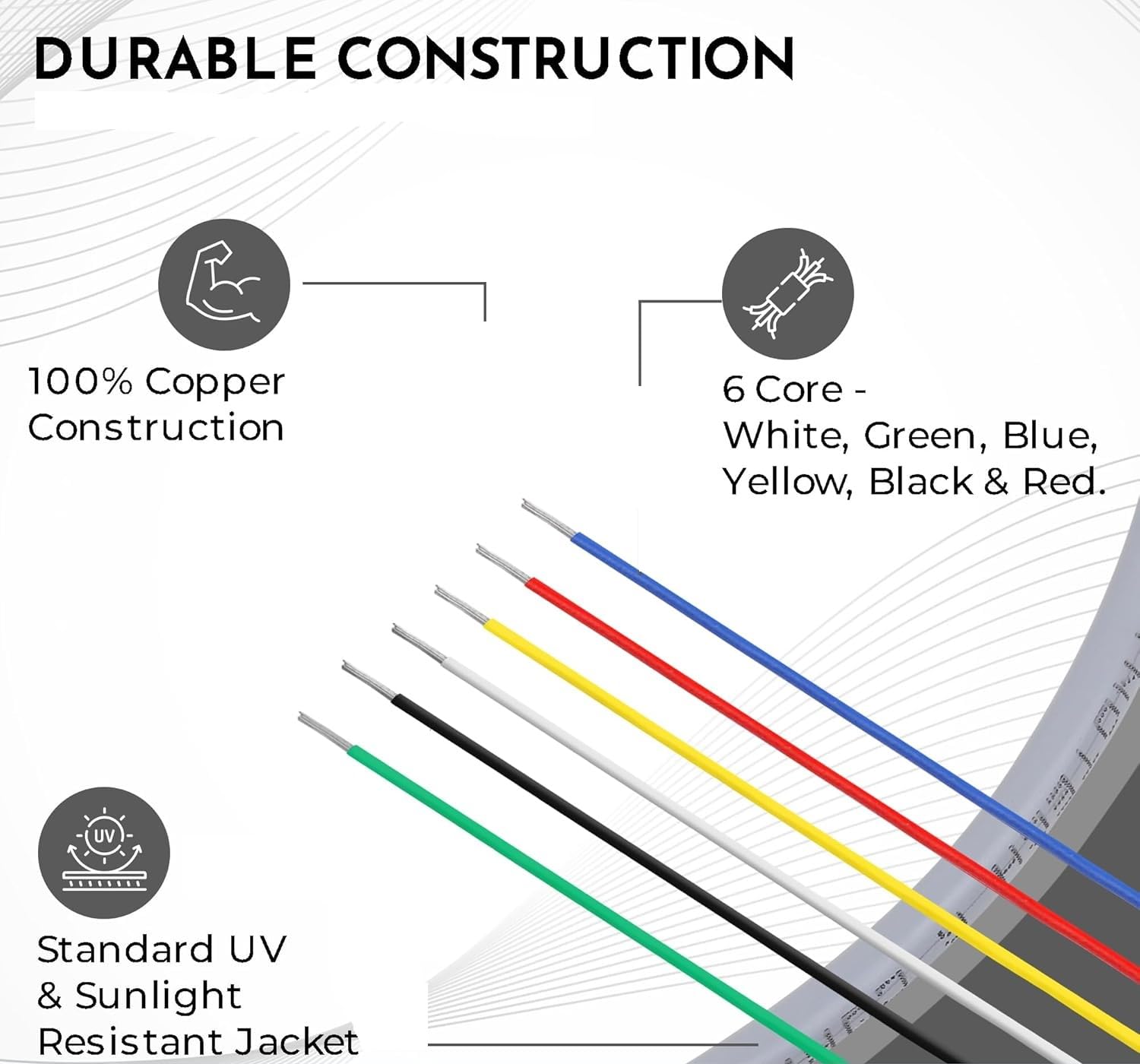 DURABLE CONSTRUCTION

100% Copper Construction

6 Core - White, Green, Blue, Yellow, Black & Red.

UV

Standard UV & Sunlight Resistant Jacket